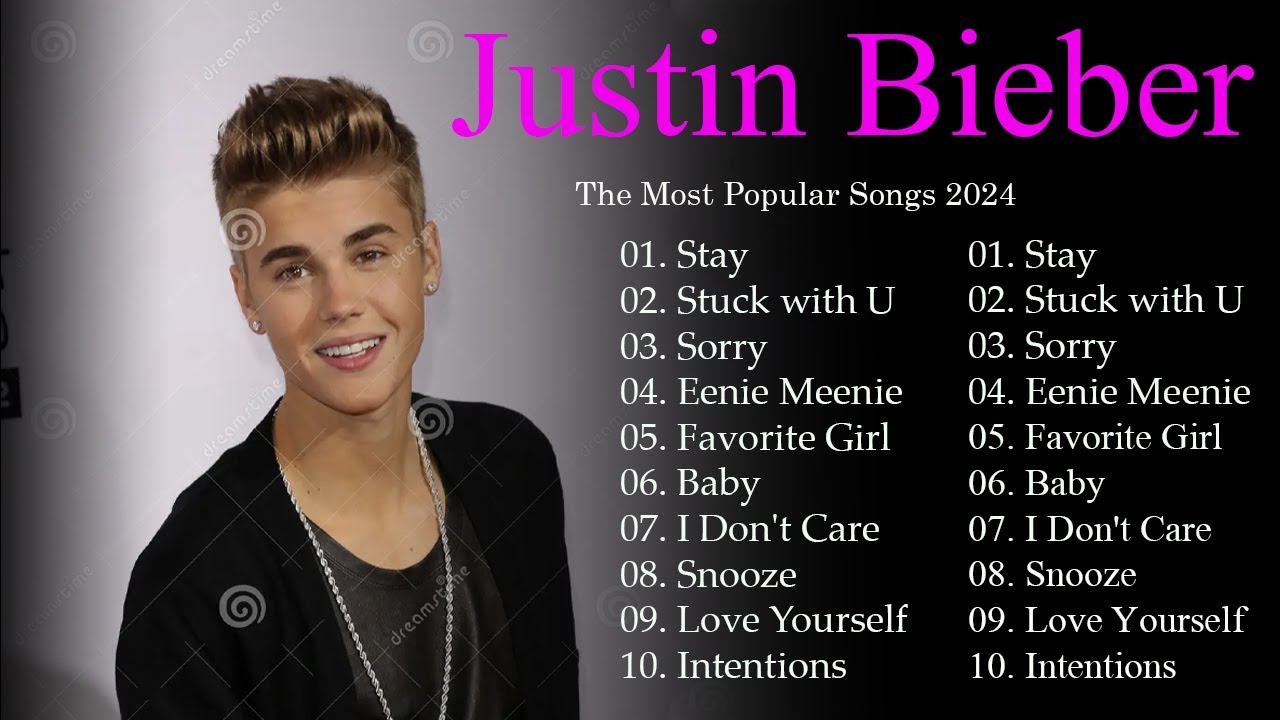 Justin Bieber

The Most Popular Songs 2024

01. Stay
02. Stuck with U
03. Sorry
04. Eenie Meenie
05. Favorite Girl
06. Baby
07. I Don't Care
08. Snooze
09. Love Yourself
10. Intentions

01. Stay
02. Stuck with U
03. Sorry
04. Eenie Meenie
05. Favorite Girl
06. Baby
07. I Don't Care
08. Snooze
09. Love Yourself
10. Intentions

dreamstime